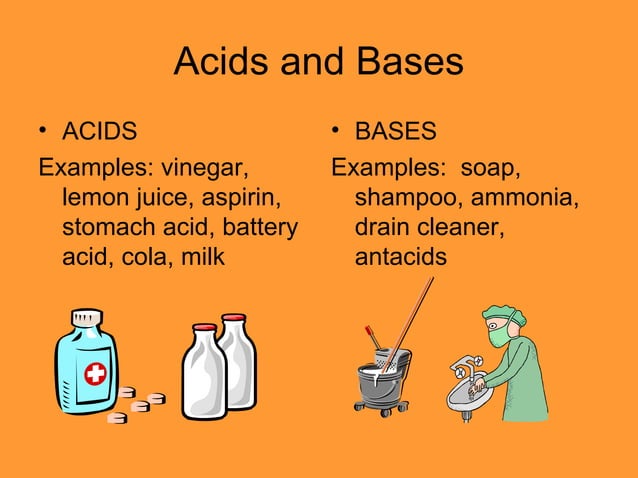 Acids and Bases

• ACIDS

Examples: vinegar, lemon juice, aspirin, stomach acid, battery acid, cola, milk

• BASES

Examples: soap, shampoo, ammonia, drain cleaner, antacids